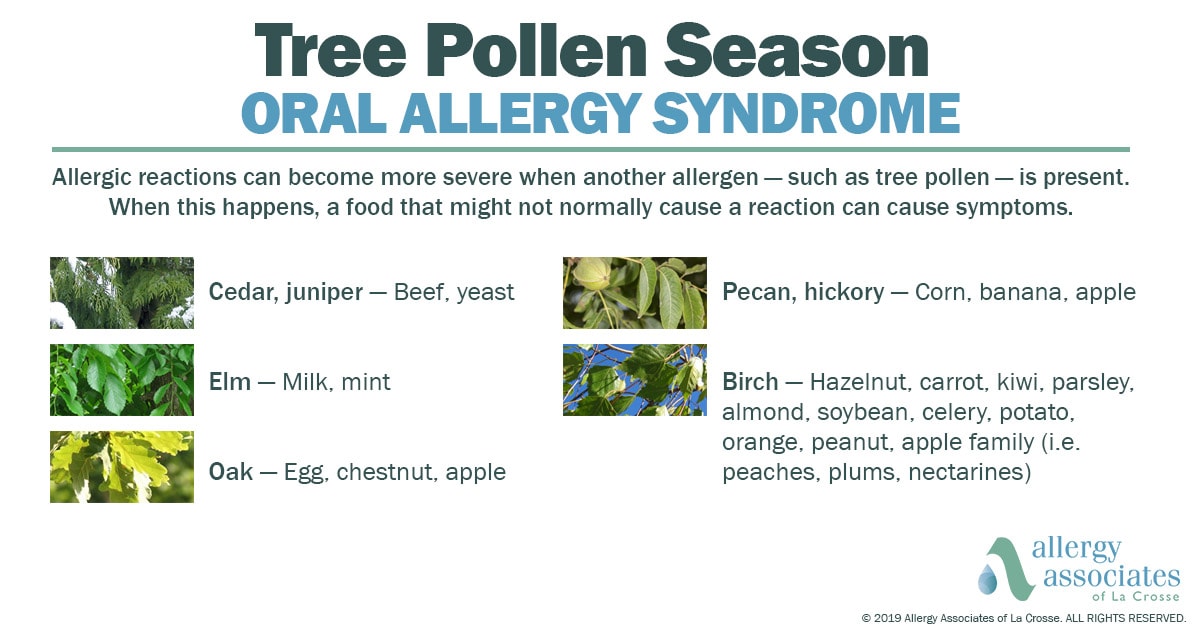 Tree Pollen Season
ORAL ALLERGY SYNDROME

Allergic reactions can become more severe when another allergen — such as tree pollen — is present. When this happens, a food that might not normally cause a reaction can cause symptoms.

Cedar, juniper — Beef, yeast

Elm — Milk, mint

Oak — Egg, chestnut, apple

Pecan, hickory — Corn, banana, apple

Birch — Hazelnut, carrot, kiwi, parsley, almond, soybean, celery, potato, orange, peanut, apple family (i.e. peaches, plums, nectarines)

allergy associates of La Crosse

© 2019 Allergy Associates of La Crosse. ALL RIGHTS RESERVED.